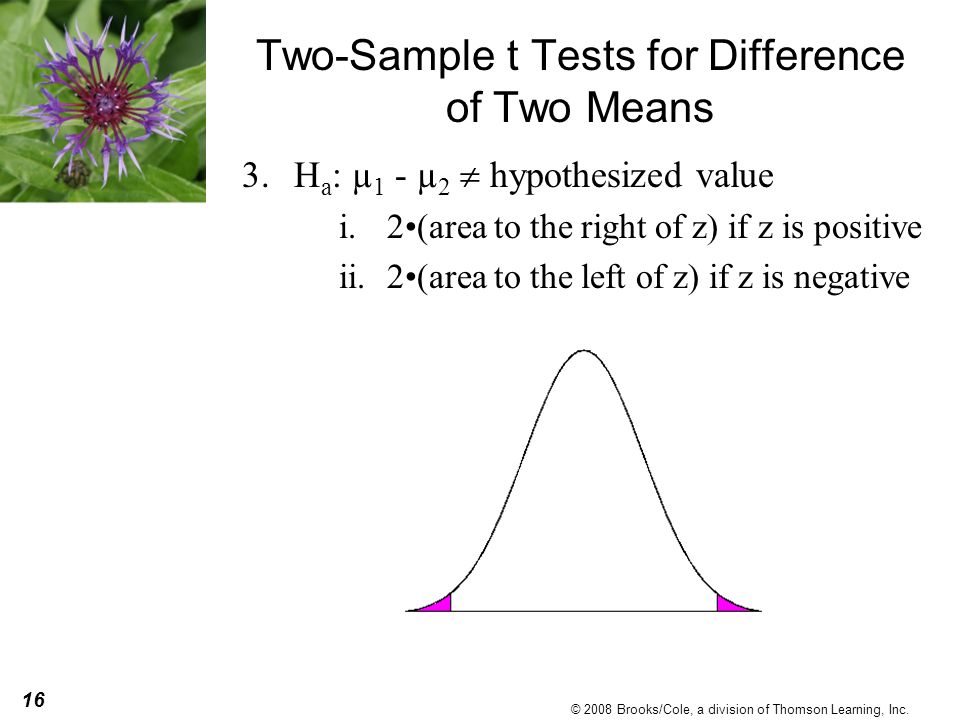 Two-Sample t Tests for Difference of Two Means

3. $H_a$: $\mu_1 - \mu_2 \neq$ hypothesized value

i. 2•(area to the right of z) if z is positive

ii. 2•(area to the left of z) if z is negative

16

© 2008 Brooks/Cole, a division of Thomson Learning, Inc.